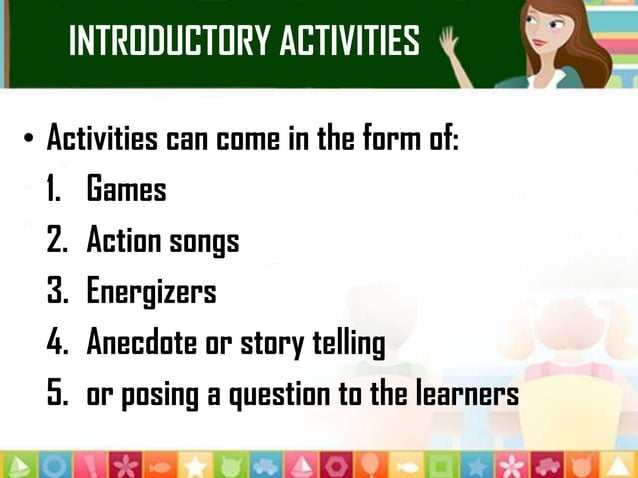 INTRODUCTORY ACTIVITIES

• Activities can come in the form of:

1. Games
2. Action songs
3. Energizers
4. Anecdote or story telling
5. or posing a question to the learners